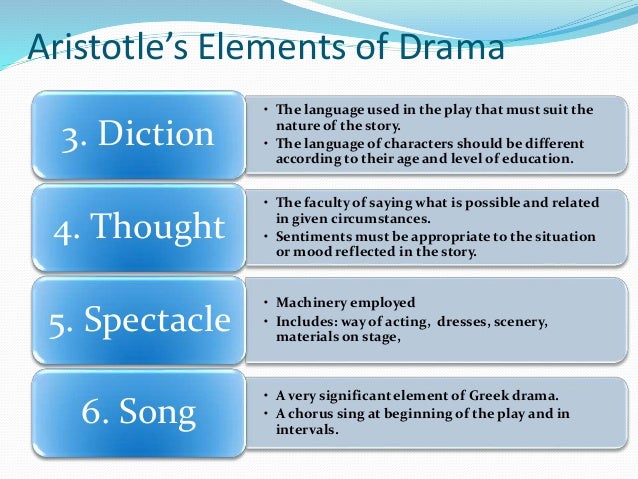 Aristotle's Elements of Drama

3. Diction

• The language used in the play that must suit the nature of the story.
• The language of characters should be different according to their age and level of education.

4. Thought

• The faculty of saying what is possible and related in given circumstances.
• Sentiments must be appropriate to the situation or mood reflected in the story.

5. Spectacle

• Machinery employed
• Includes: way of acting, dresses, scenery, materials on stage,

6. Song

• A very significant element of Greek drama.
• A chorus sing at beginning of the play and in intervals.